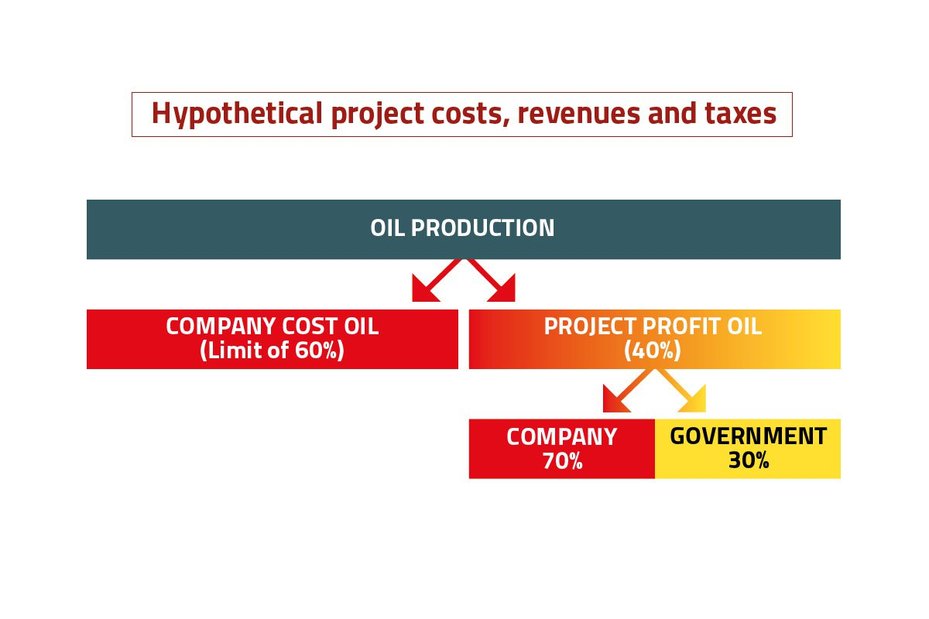 Hypothetical project costs, revenues and taxes

OIL PRODUCTION

COMPANY COST OIL
(Limit of 60%)

PROJECT PROFIT OIL
(40%)

COMPANY
70%

GOVERNMENT
30%